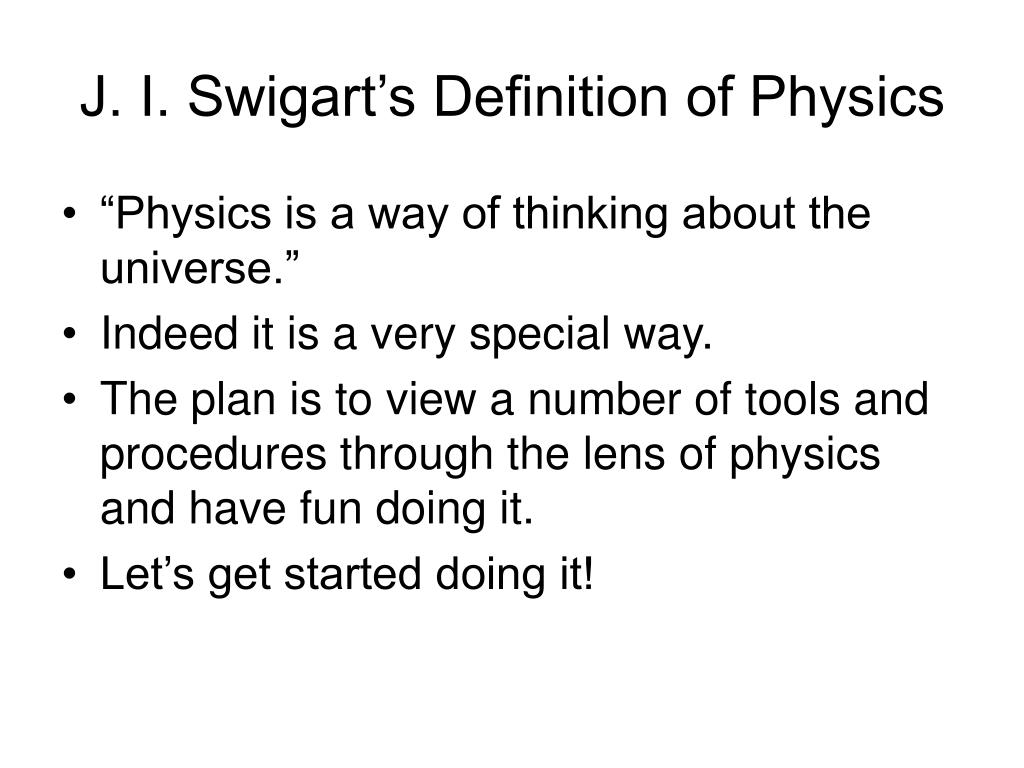 J. I. Swigart’s Definition of Physics

• “Physics is a way of thinking about the universe.”
• Indeed it is a very special way.
• The plan is to view a number of tools and procedures through the lens of physics and have fun doing it.
• Let’s get started doing it!